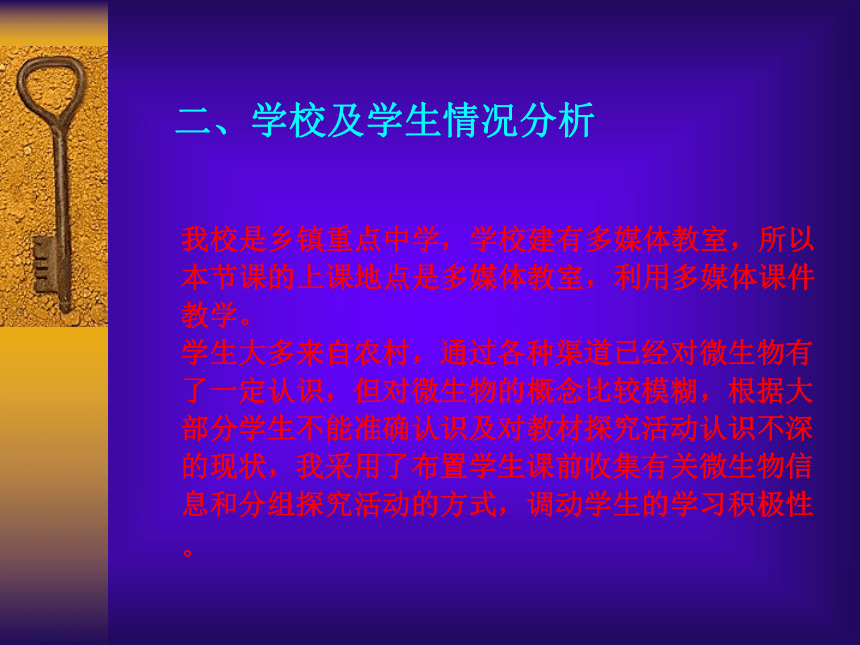 二、学校及学生情况分析

我校是乡镇重点中学，学校建有多媒体教室，所以本节课的上课地点是多媒体教室，利用多媒体课件教学。
学生大多来自农村，通过各种渠道已经对微生物有了一定认识，但对微生物的概念比较模糊，根据大部分学生不能准确认识及对教材探究活动认识不深的现状，我采用了布置学生课前收集有关微生物信息和分组探究活动的方式，调动学生的学习积极性。